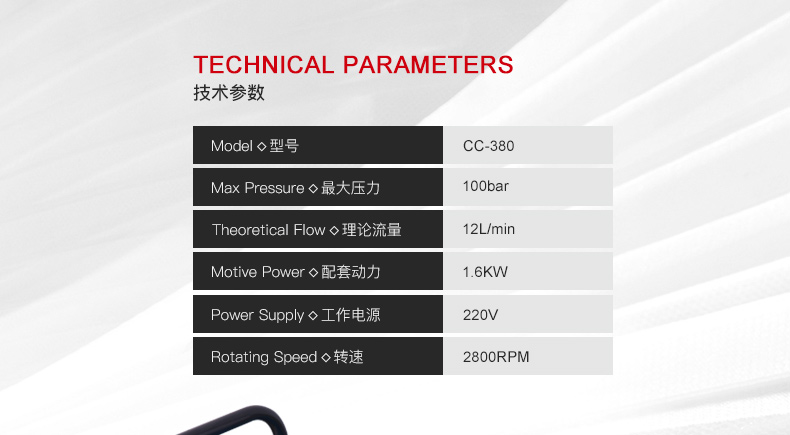 TECHNICAL PARAMETERS
技术参数

| Model ◇ 型号 | CC-380 |
|---|---|
| Max Pressure ◇ 最大压力 | 100bar |
| Theoretical Flow ◇ 理论流量 | 12L/min |
| Motive Power ◇ 配套动力 | 1.6KW |
| Power Supply ◇ 工作电源 | 220V |
| Rotating Speed ◇ 转速 | 2800RPM |